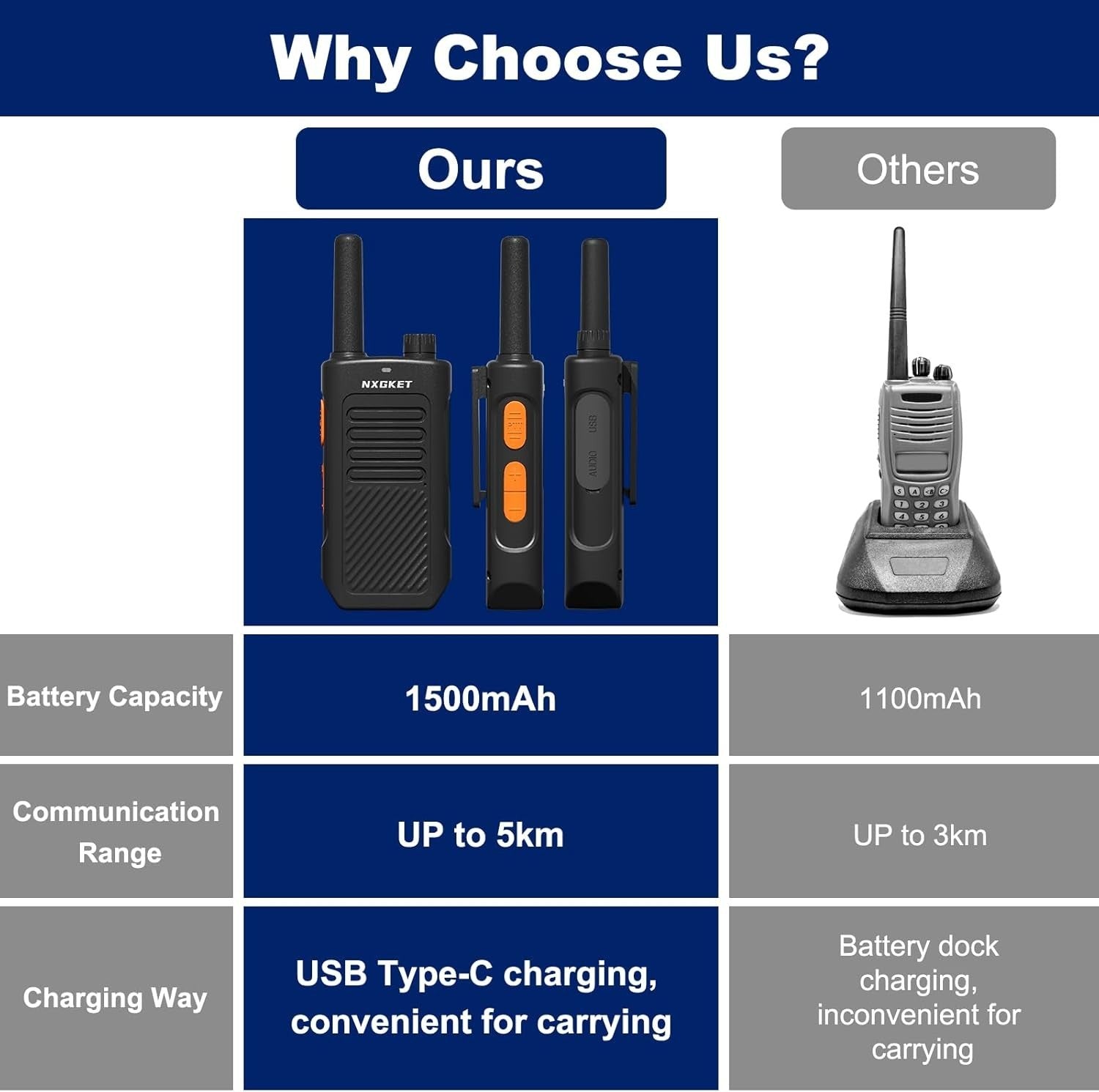 Why Choose Us?

| | Ours | Others |
|---|---|---|
| | NXGKET USB AUDIO | |
| Battery Capacity | 1500mAh | 1100mAh |
| Communication Range | UP to 5km | UP to 3km |
| Charging Way | USB Type-C charging, convenient for carrying | Battery dock charging, inconvenient for carrying |